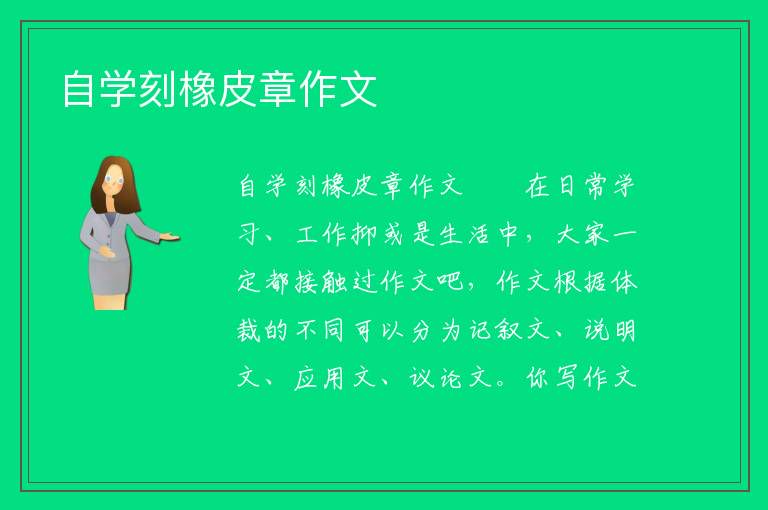 自学刻橡皮章作文

自学刻橡皮章作文　　在日常学习、工作抑或是生活中，大家一定都接触过作文吧，作文根据体裁的不同可以分为记叙文、说明文、应用文、议论文。你写作文